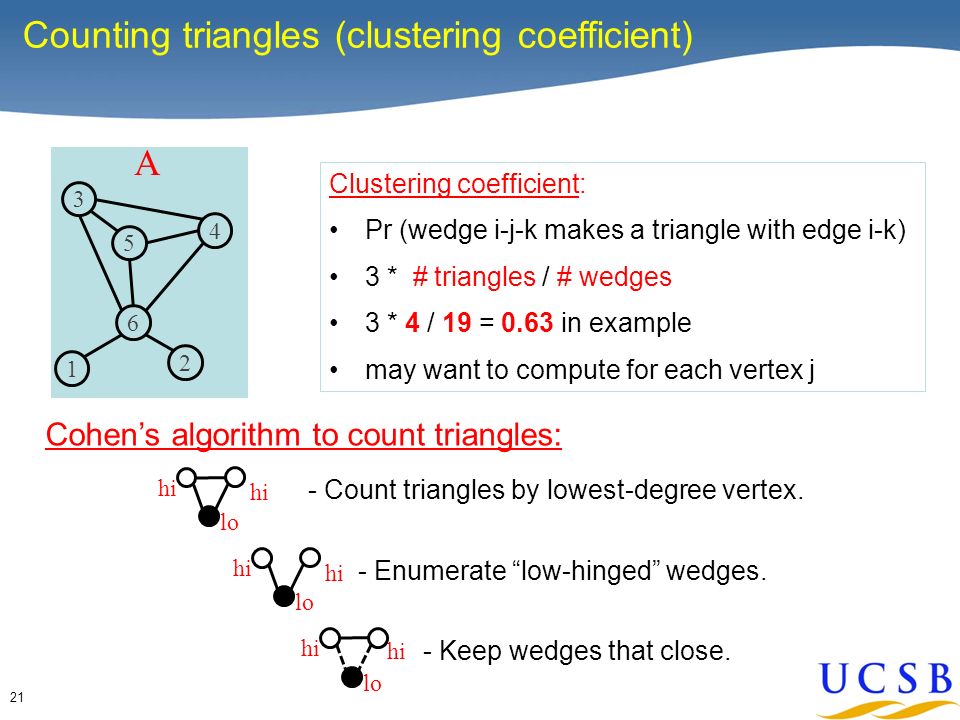 Counting triangles (clustering coefficient)

A

3
5
4
6
1
2

Clustering coefficient:

• Pr (wedge i-j-k makes a triangle with edge i-k)
• 3 * # triangles / # wedges
• 3 * 4 / 19 = 0.63 in example
• may want to compute for each vertex j

Cohen's algorithm to count triangles:

hi hi lo - Count triangles by lowest-degree vertex.

hi hi lo - Enumerate "low-hinged" wedges.

hi hi lo - Keep wedges that close.

21

UCSB